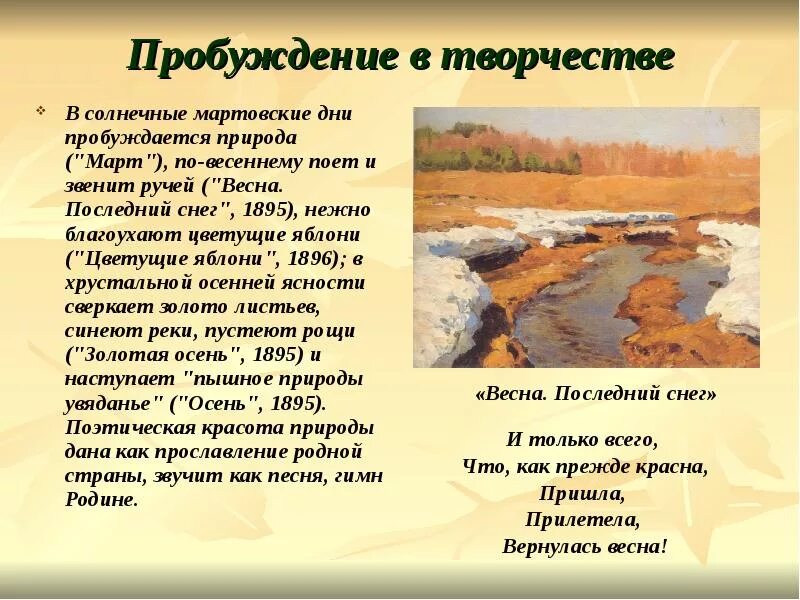 Пробуждение в творчестве

В солнечные мартовские дни пробуждается природа ("Март"), по-весеннему поет и звенит ручей ("Весна. Последний снег", 1895), нежно благоухают цветущие яблони ("Цветущие яблони", 1896); в хрустальной осенней ясности сверкает золото листьев, синеют реки, пустеют рощи ("Золотая осень", 1895) и наступает "пышное природы увяданье" ("Осень", 1895). Поэтическая красота природы дана как прославление родной страны, звучит как песня, гимн Родине.

«Весна. Последний снег»

И только всего,
Что, как прежде красна,
Пришла,
Прилетела,
Вернулась весна!